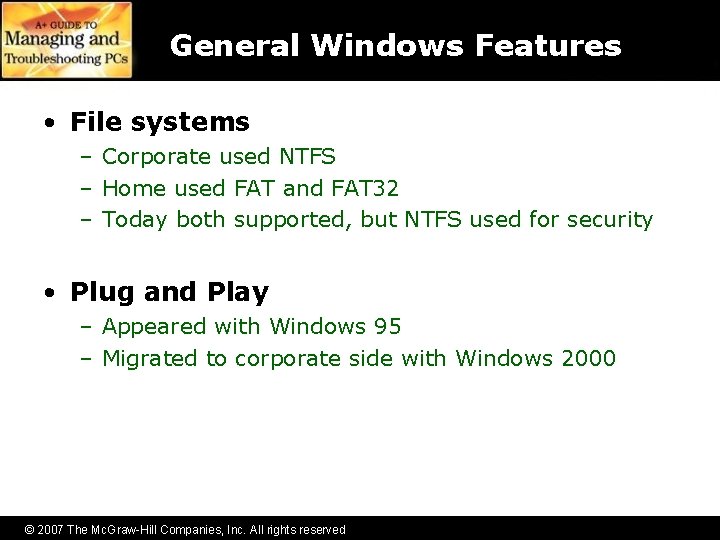 A+ GUIDE TO
Managing and
Troubleshooting PCs

General Windows Features

• File systems
– Corporate used NTFS
– Home used FAT and FAT32
– Today both supported, but NTFS used for security

• Plug and Play
– Appeared with Windows 95
– Migrated to corporate side with Windows 2000

© 2007 The McGraw-Hill Companies, Inc. All rights reserved